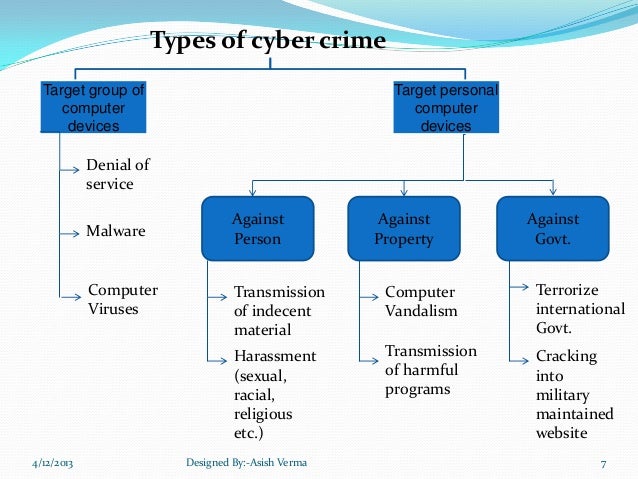 Types of cyber crime

Target group of computer devices

Denial of service

Malware

Computer Viruses

Target personal computer devices

Against Person

Transmission of indecent material

Harassment (sexual, racial, religious etc.)

Against Property

Computer Vandalism

Transmission of harmful programs

Against Govt.

Terrorize international Govt.

Cracking into military maintained website

4/12/2013

Designed By:-Asish Verma

7